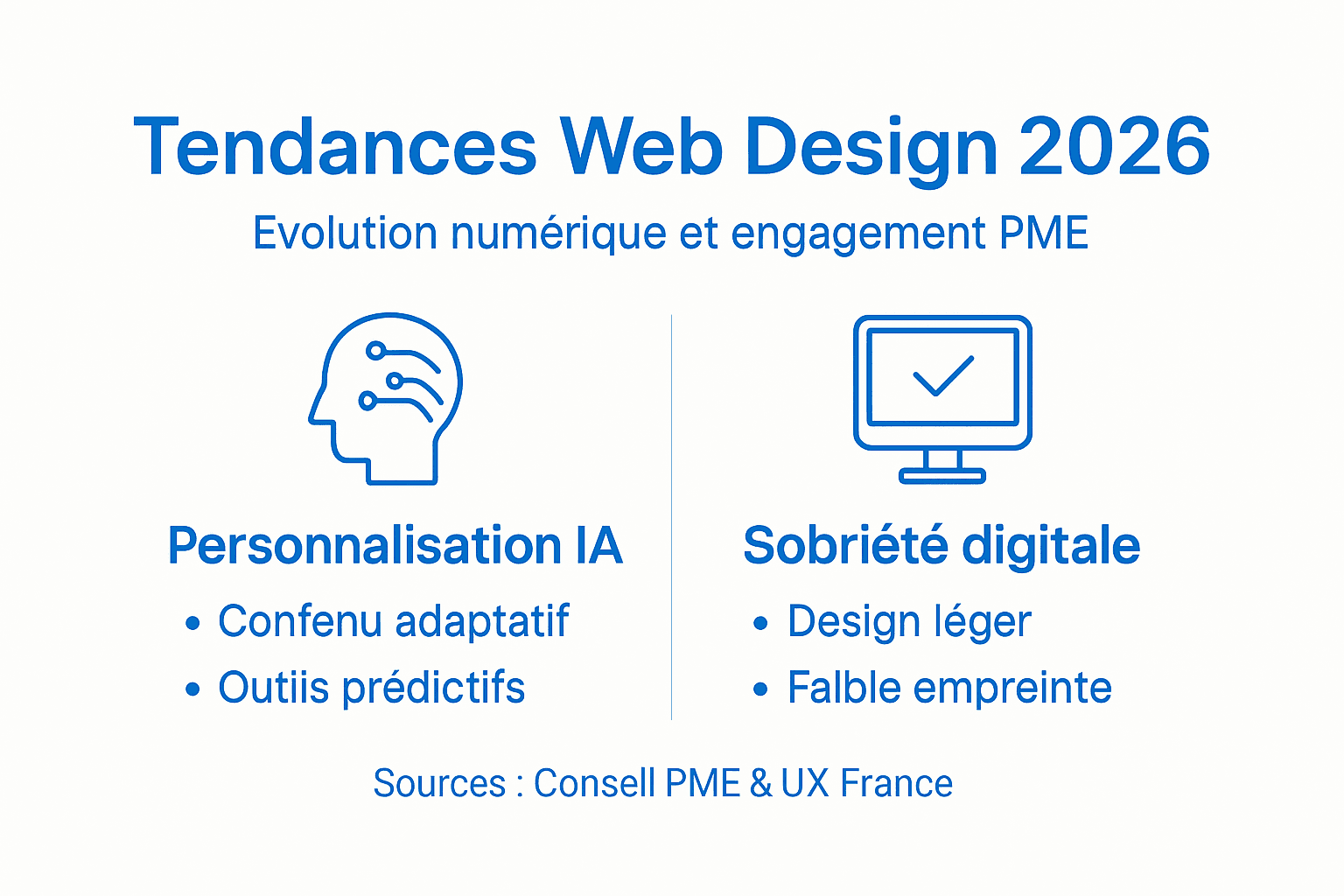 Tendances Web Design 2026

Evolution numérique et engagement PME

Personnalisation IA

• Confenu adaptatif
• Outiis prédictifs

Sobriété digitale

• Design léger
• Falble empreinte

Sources : Consell PME & UX France